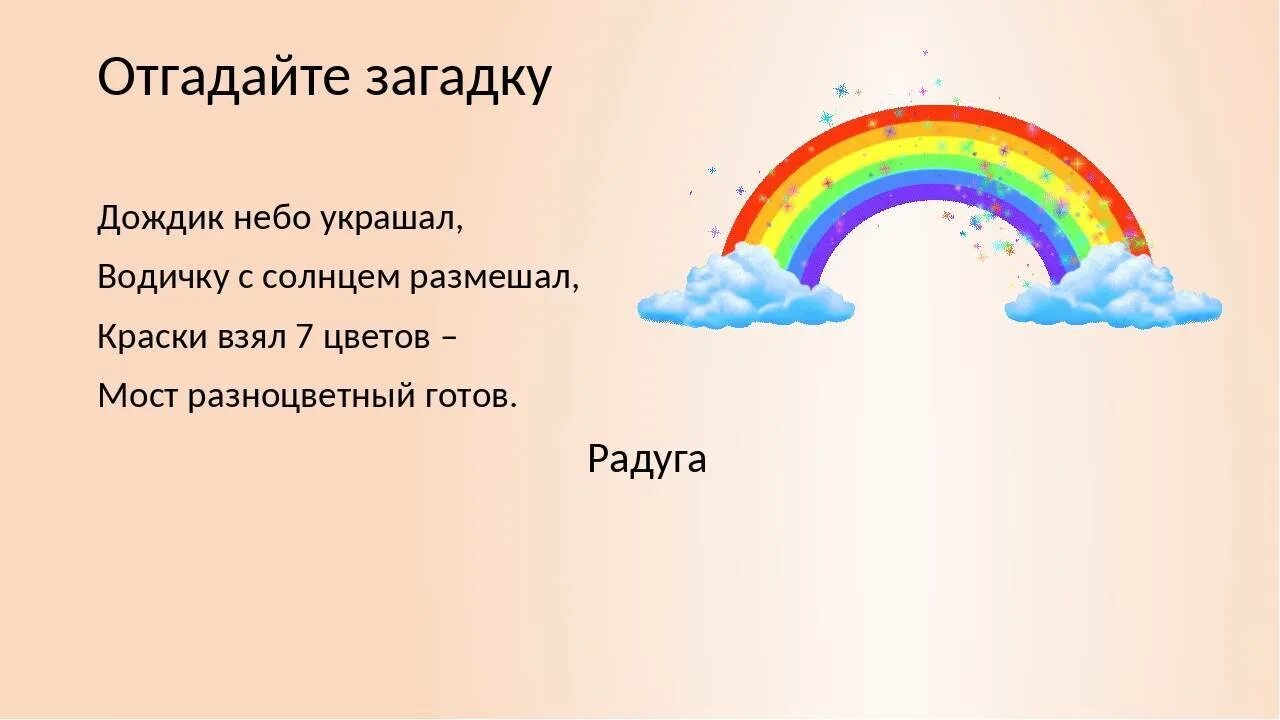 Отгадайте загадку

Дождик небо украшал,
Водичку с солнцем размешал,
Краски взял 7 цветов –
Мост разноцветный готов.

Радуга